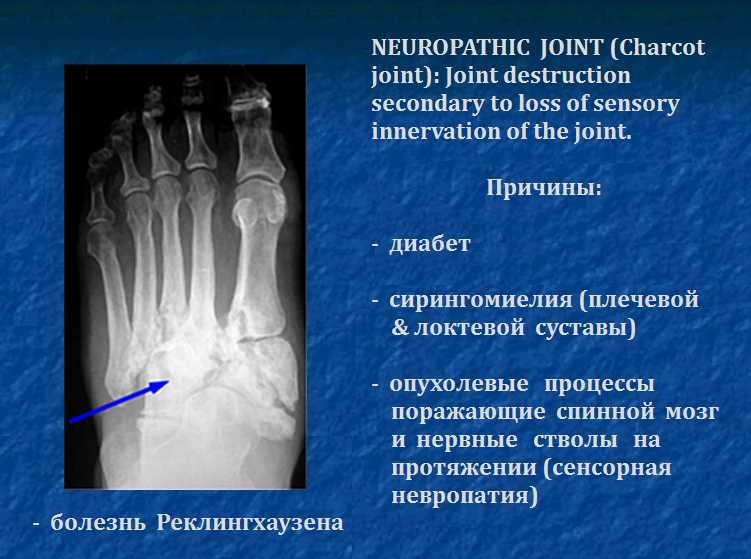 NEUROPATHIC JOINT (Charcot joint): Joint destruction secondary to loss of sensory innervation of the joint.

Причины:

- диабет

- сирингомиелия (плечевой & локтевой суставы)

- опухолевые процессы поражающие спинной мозг и нервные стволы на протяжении (сенсорная невропатия)

- болезнь Реклингхаузена